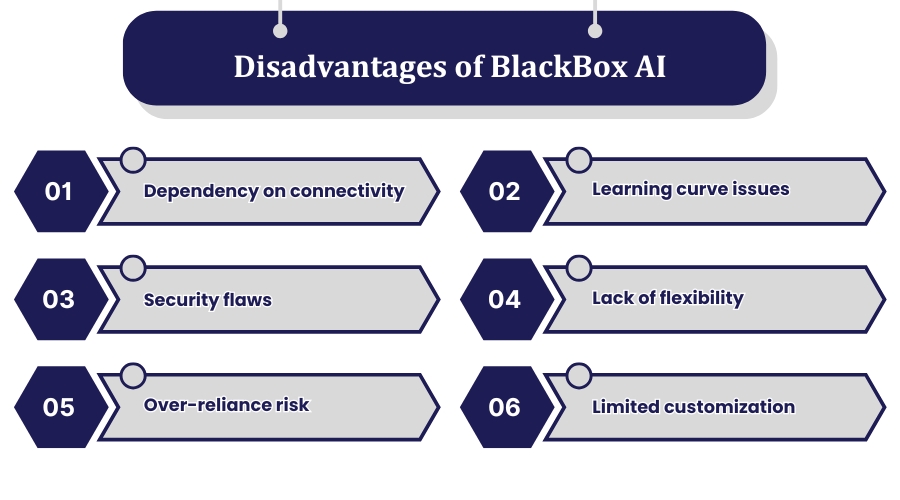 Disadvantages of BlackBox AI

01 Dependency on connectivity

02 Learning curve issues

03 Security flaws

04 Lack of flexibility

05 Over-reliance risk

06 Limited customization